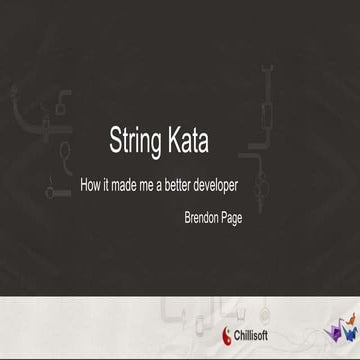 String Kata

How it made me a better developer

Brendon Page

Chillisoft